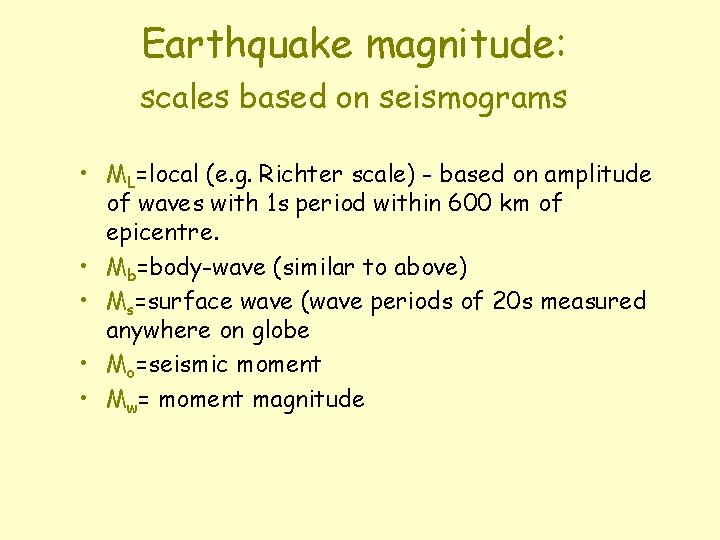 Earthquake magnitude:
scales based on seismograms

• $M_L$=local (e.g. Richter scale) - based on amplitude of waves with 1s period within 600 km of epicentre.
• $M_b$=body-wave (similar to above)
• $M_s$=surface wave (wave periods of 20s measured anywhere on globe
• $M_o$=seismic moment
• $M_w$= moment magnitude